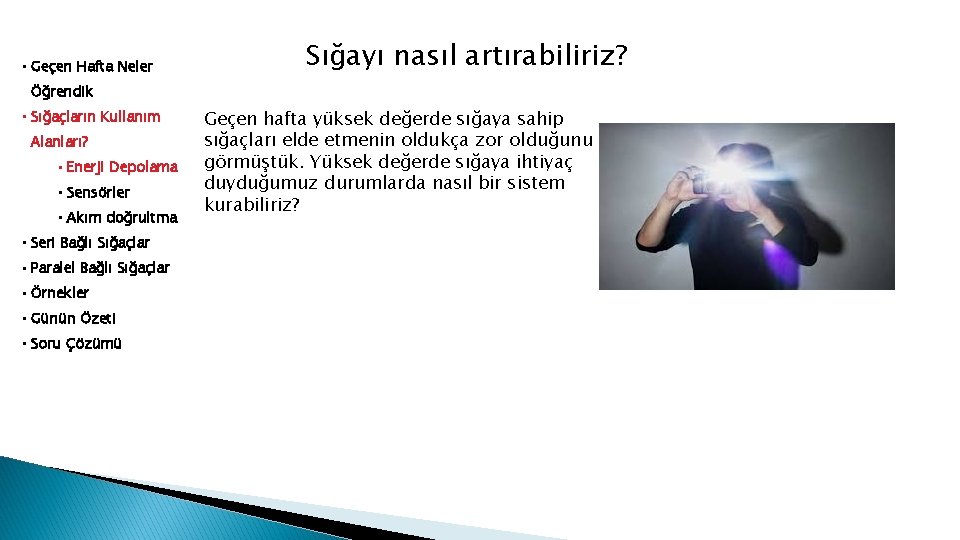 • Geçen Hafta Neler Öğrendik
• Sığaçların Kullanım Alanları?
• Enerji Depolama
• Sensörler
• Akım doğrultma
• Seri Bağlı Sığaçlar
• Paralel Bağlı Sığaçlar
• Örnekler
• Günün Özeti
• Soru Çözümü

Sığayı nasıl artırabiliriz?

Geçen hafta yüksek değerde sığaya sahip sığaçları elde etmenin oldukça zor olduğunu görmüştük. Yüksek değerde sığaya ihtiyaç duyduğumuz durumlarda nasıl bir sistem kurabiliriz?